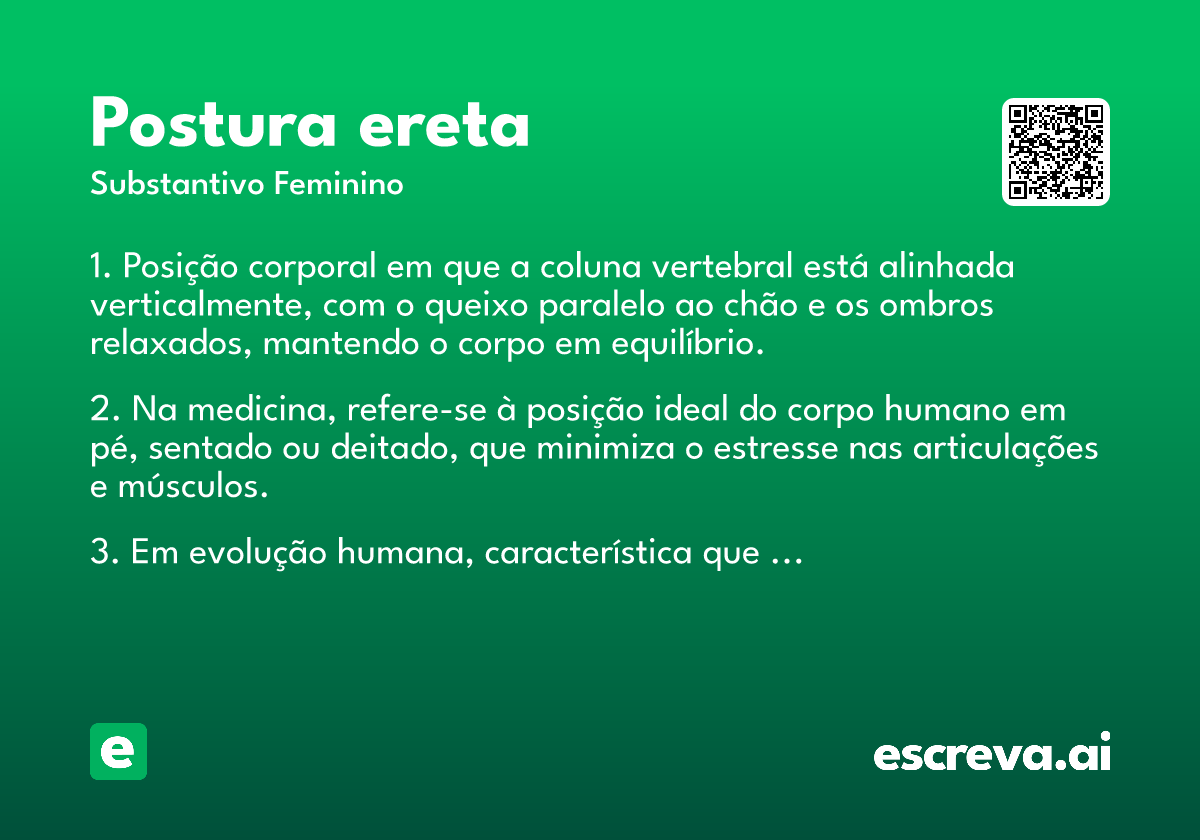 Postura ereta
Substantivo Feminino

1. Posição corporal em que a coluna vertebral está alinhada verticalmente, com o queixo paralelo ao chão e os ombros relaxados, mantendo o corpo em equilíbrio.

2. Na medicina, refere-se à posição ideal do corpo humano em pé, sentado ou deitado, que minimiza o estresse nas articulações e músculos.

3. Em evolução humana, característica que …

e

escreva.ai